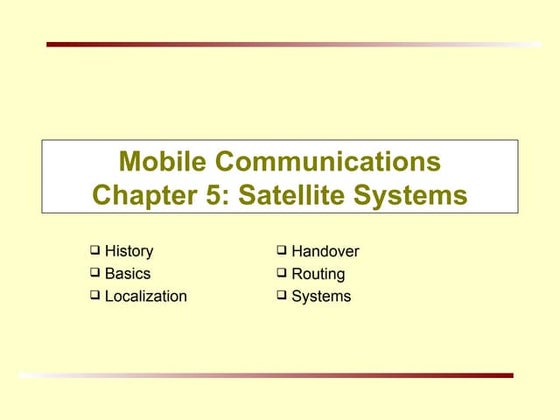 Mobile Communications
Chapter 5: Satellite Systems

❑ History
❑ Basics
❑ Localization

❑ Handover
❑ Routing
❑ Systems